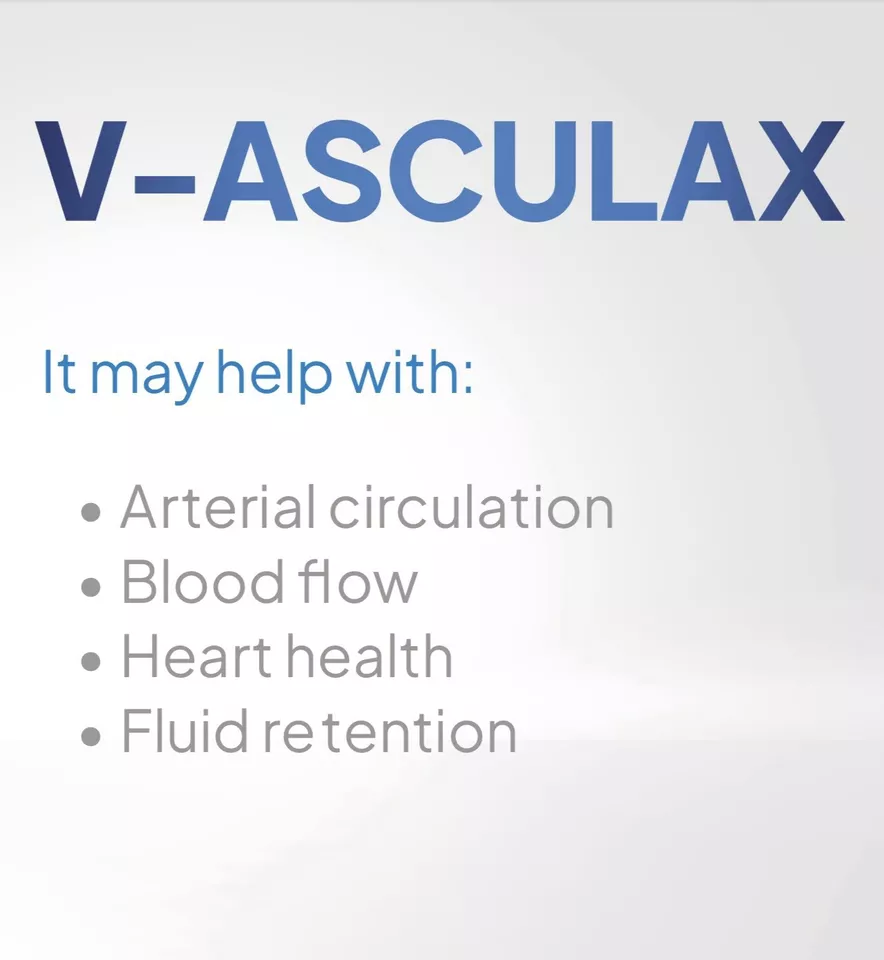 V-ASCULAX

It may help with:

• Arterial circulation
• Blood flow
• Heart health
• Fluid retention